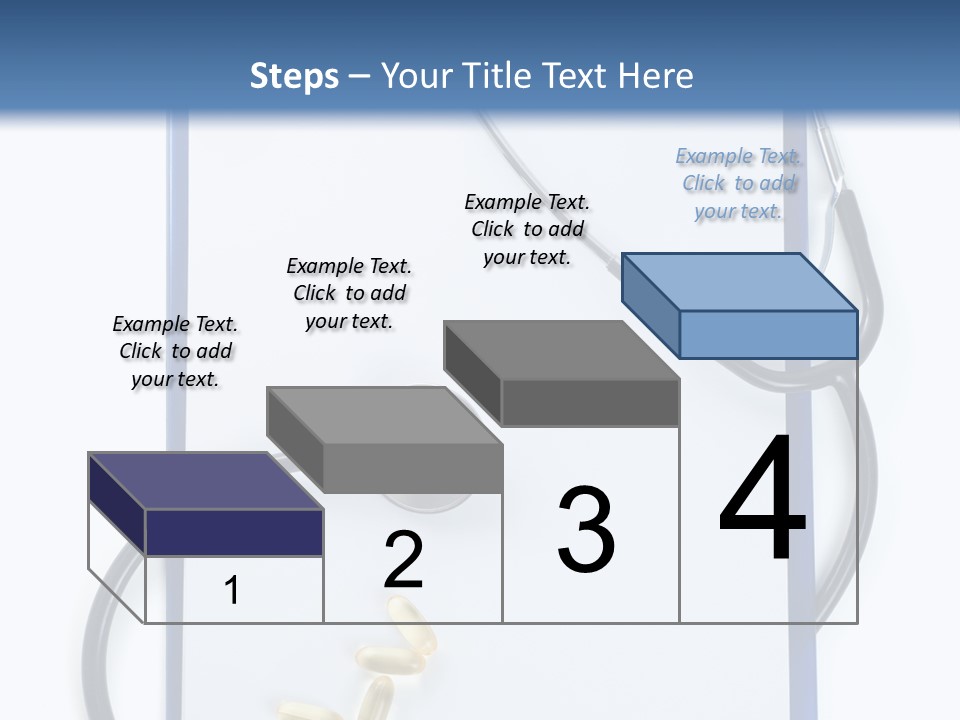 Steps – Your Title Text Here

Example Text. Click to add your text.

Example Text. Click to add your text.

Example Text. Click to add your text.

Example Text. Click to add your text.

1

2

3

4